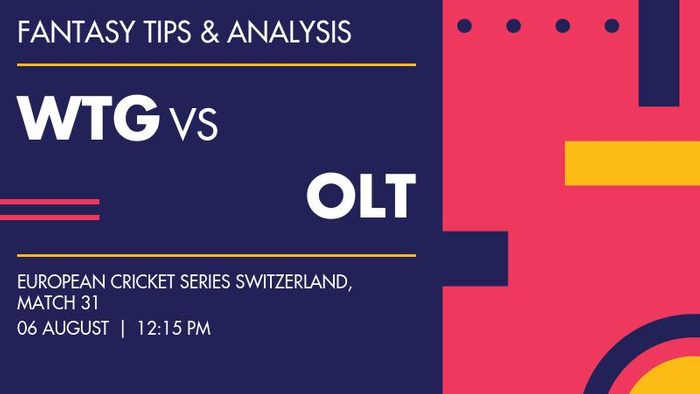 FANTASY TIPS & ANALYSIS

WTG VS

OLT

EUROPEAN CRICKET SERIES SWITZERLAND, MATCH 31

06 AUGUST | 12:15 PM